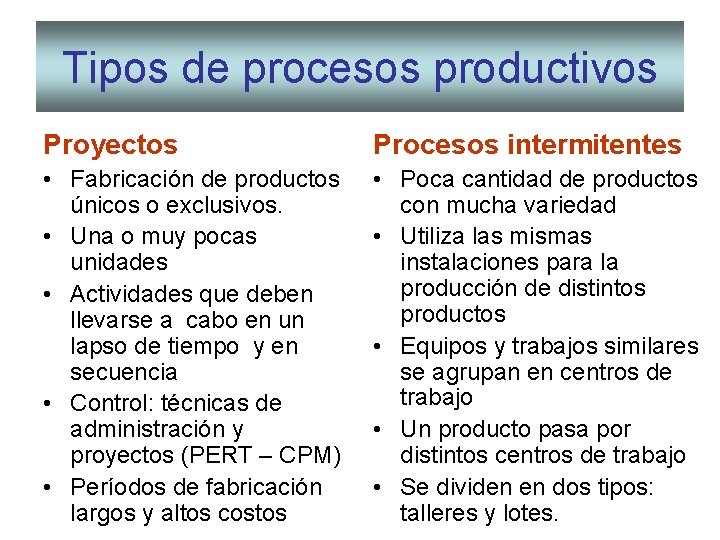 Tipos de procesos productivos

Proyectos

• Fabricación de productos únicos o exclusivos.
• Una o muy pocas unidades
• Actividades que deben llevarse a cabo en un lapso de tiempo y en secuencia
• Control: técnicas de administración y proyectos (PERT – CPM)
• Períodos de fabricación largos y altos costos

Procesos intermitentes

• Poca cantidad de productos con mucha variedad
• Utiliza las mismas instalaciones para la producción de distintos productos
• Equipos y trabajos similares se agrupan en centros de trabajo
• Un producto pasa por distintos centros de trabajo
• Se dividen en dos tipos: talleres y lotes.